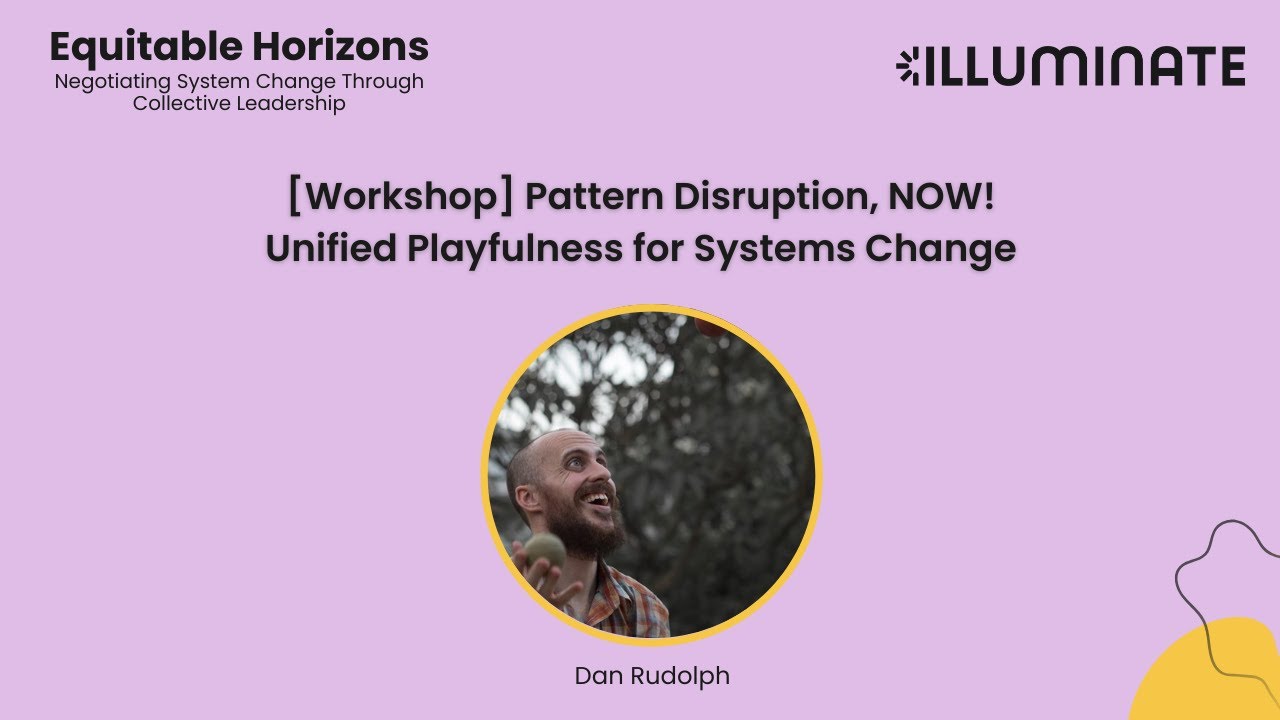 Equitable Horizons
Negotiating System Change Through Collective Leadership

ILLUMINATE

[Workshop] Pattern Disruption, NOW!
Unified Playfulness for Systems Change

Dan Rudolph